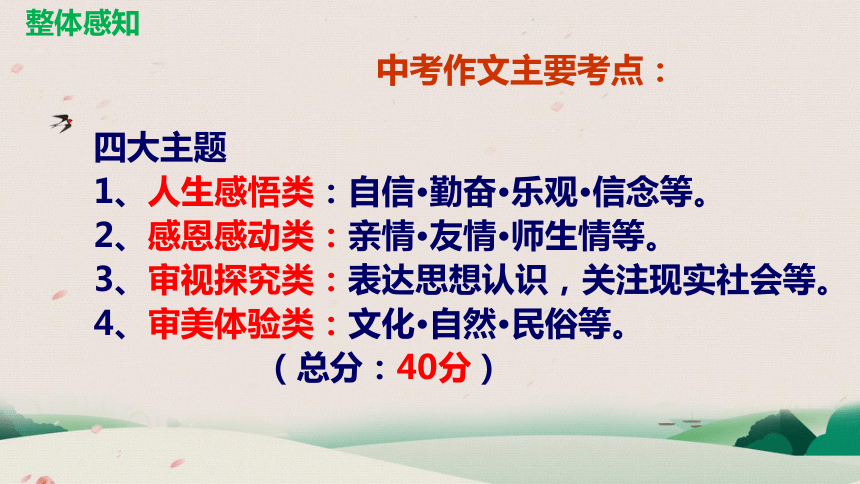 整体感知

中考作文主要考点：

四大主题
1、人生感悟类：自信•勤奋•乐观•信念等。
2、感恩感动类：亲情•友情•师生情等。
3、审视探究类：表达思想认识，关注现实社会等。
4、审美体验类：文化•自然•民俗等。
（总分：40分）